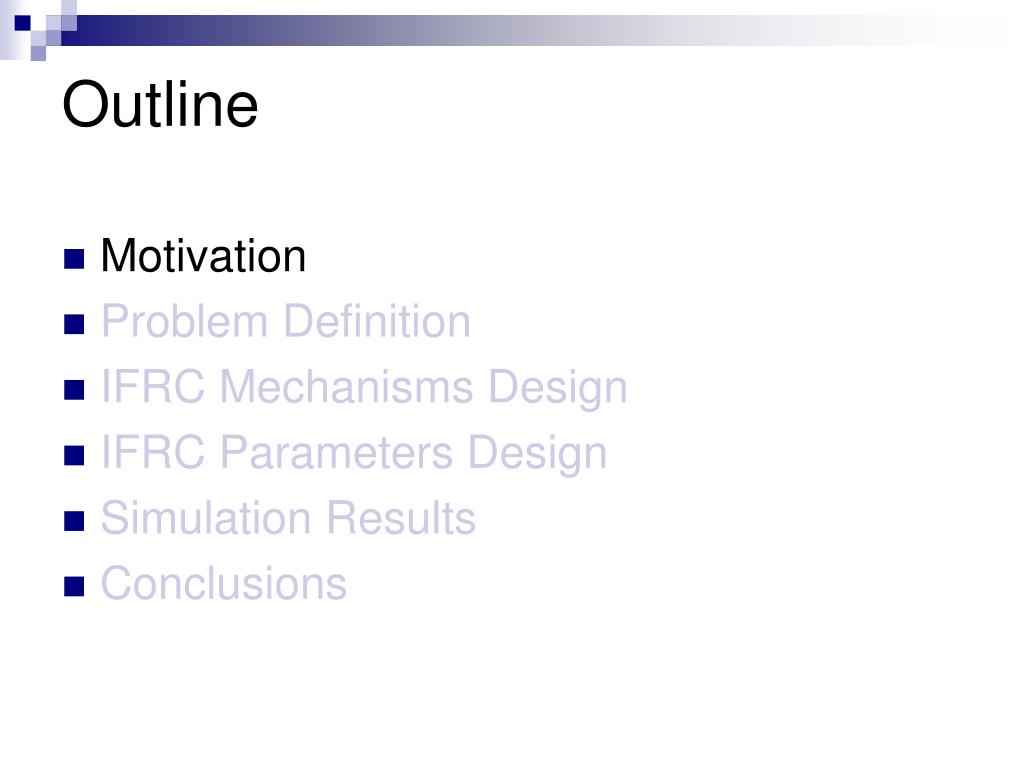 Outline

- Motivation
- Problem Definition
- IFRC Mechanisms Design
- IFRC Parameters Design
- Simulation Results
- Conclusions